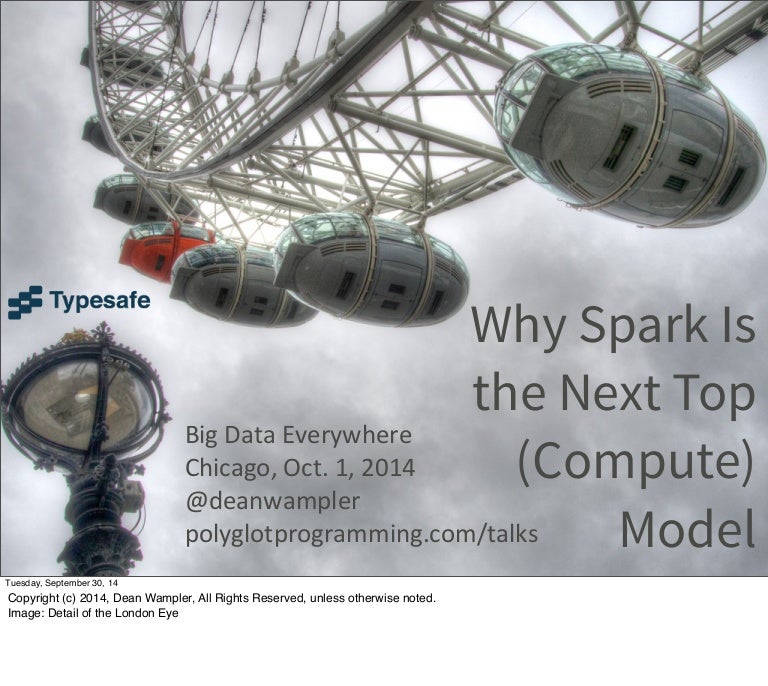 Typesafe

Why Spark Is the Next Top (Compute) Model

Big Data Everywhere
Chicago, Oct. 1, 2014
@deanwampler
polyglotprogramming.com/talks

Tuesday, September 30, 14

Copyright (c) 2014, Dean Wampler, All Rights Reserved, unless otherwise noted.
Image: Detail of the London Eye